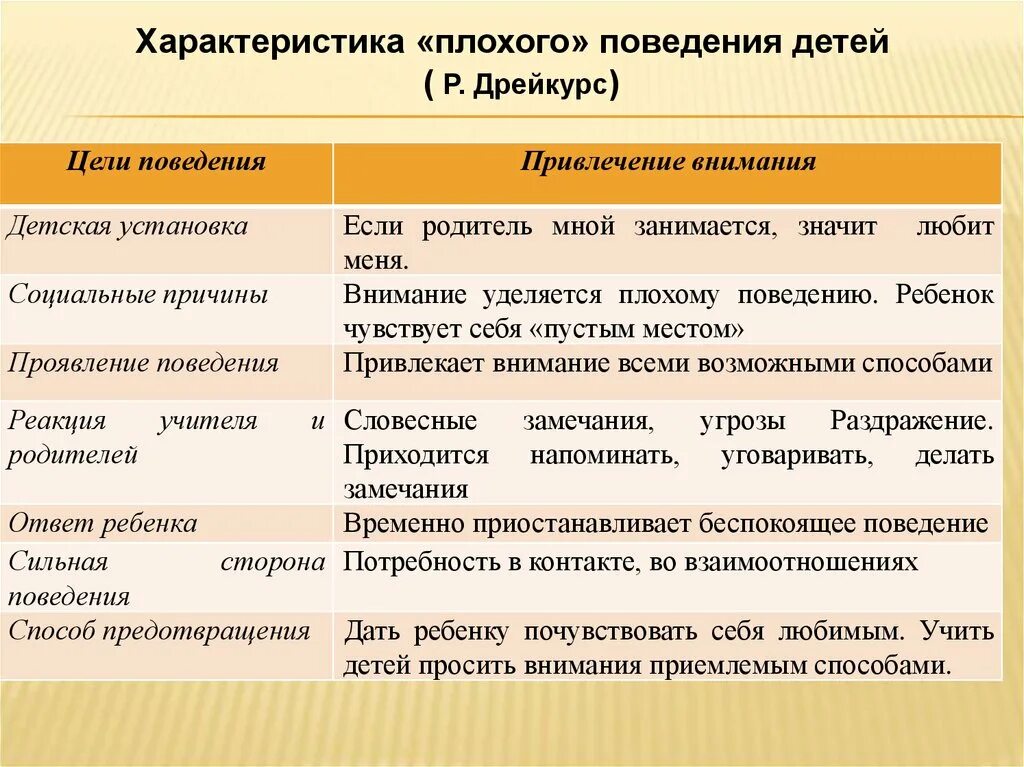 Характеристика «плохого» поведения детей
( Р. Дрейкурс)

| Цели поведения | Привлечение внимания |
|---|---|
| Детская установка | Если родитель мной занимается, значит любит меня. |
| Социальные причины | Внимание уделяется плохому поведению. Ребенок чувствует себя «пустым местом» |
| Проявление поведения | Привлекает внимание всеми возможными способами |
| Реакция учителя и родителей | Словесные замечания, угрозы Раздражение. Приходится напоминать, уговаривать, делать замечания |
| Ответ ребенка | Временно приостанавливает беспокоящее поведение |
| Сильная сторона поведения | Потребность в контакте, во взаимоотношениях |
| Способ предотвращения | Дать ребенку почувствовать себя любимым. Учить детей просить внимания приемлемым способами. |